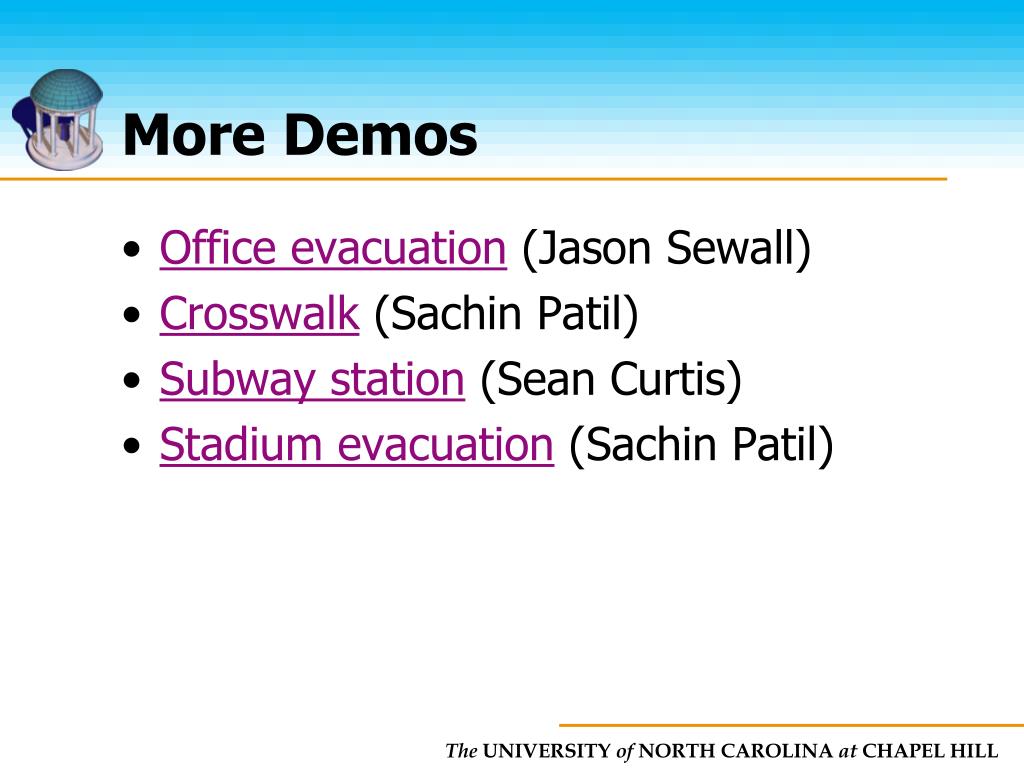 More Demos

• Office evacuation (Jason Sewall)
• Crosswalk (Sachin Patil)
• Subway station (Sean Curtis)
• Stadium evacuation (Sachin Patil)

The UNIVERSITY of NORTH CAROLINA at CHAPEL HILL